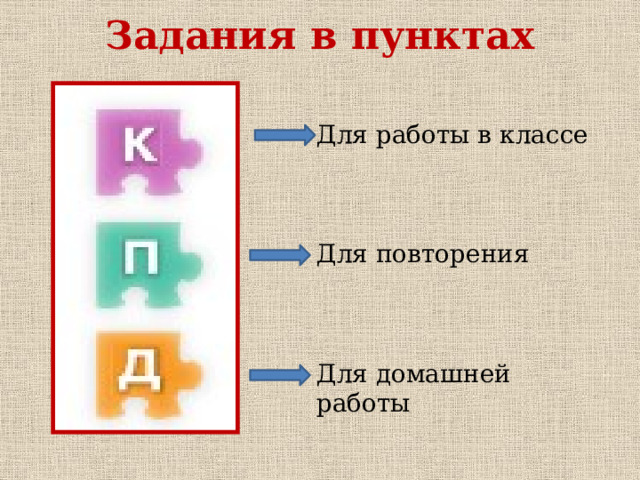 Задания в пунктах

К

Для работы в классе

П

Для повторения

Д

Для домашней работы